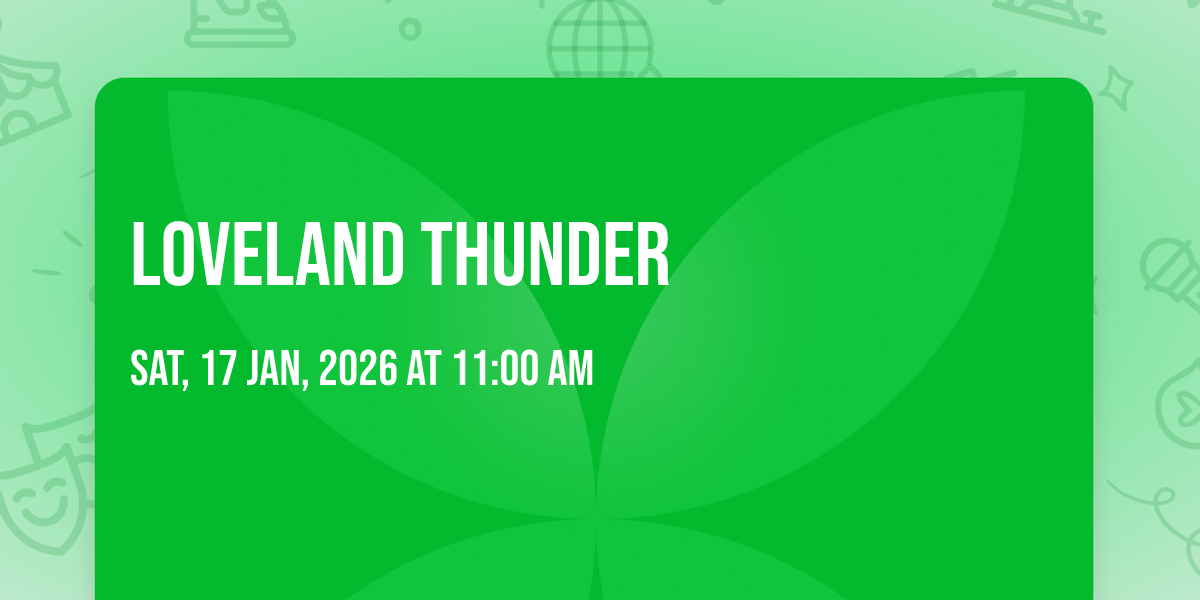 LOVELAND THUNDER

SAT, 17 JAN, 2026 AT 11:00 AM